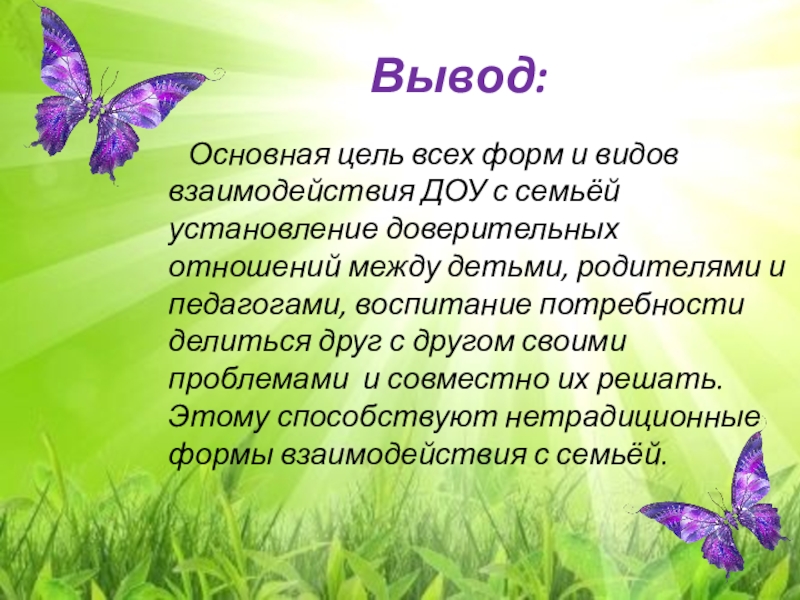 Вывод:

Основная цель всех форм и видов взаимодействия ДОУ с семьёй установление доверительных отношений между детьми, родителями и педагогами, воспитание потребности делиться друг с другом своими проблемами и совместно их решать. Этому способствуют нетрадиционные формы взаимодействия с семьёй.